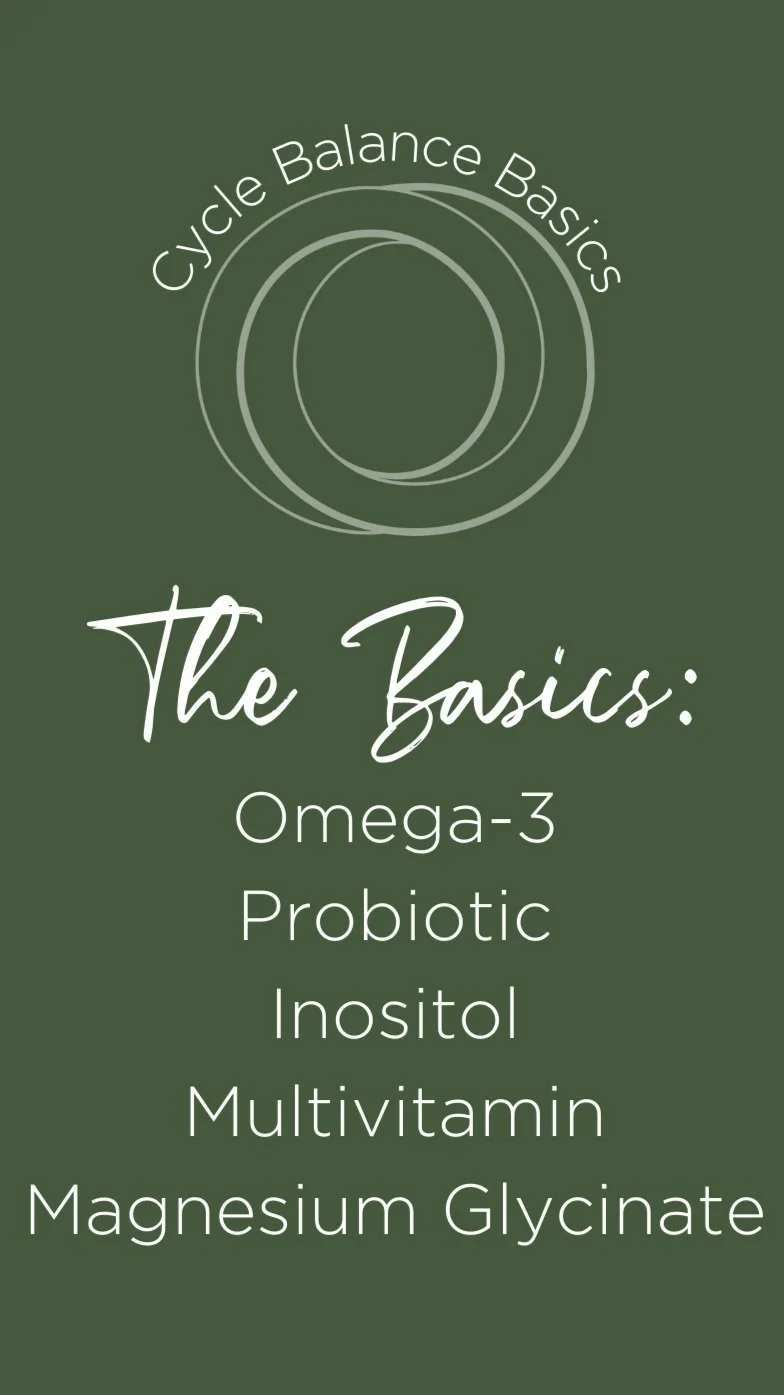 Cycle Balance Basics

The Basics:

Omega-3
Probiotic
Inositol
Multivitamin
Magnesium Glycinate